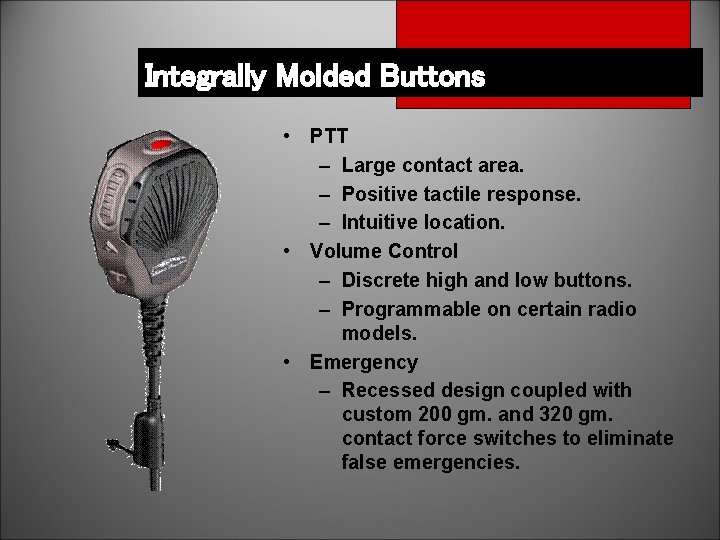 Integrally Molded Buttons

• PTT
– Large contact area.
– Positive tactile response.
– Intuitive location.
• Volume Control
– Discrete high and low buttons.
– Programmable on certain radio models.
• Emergency
– Recessed design coupled with custom 200 gm. and 320 gm. contact force switches to eliminate false emergencies.